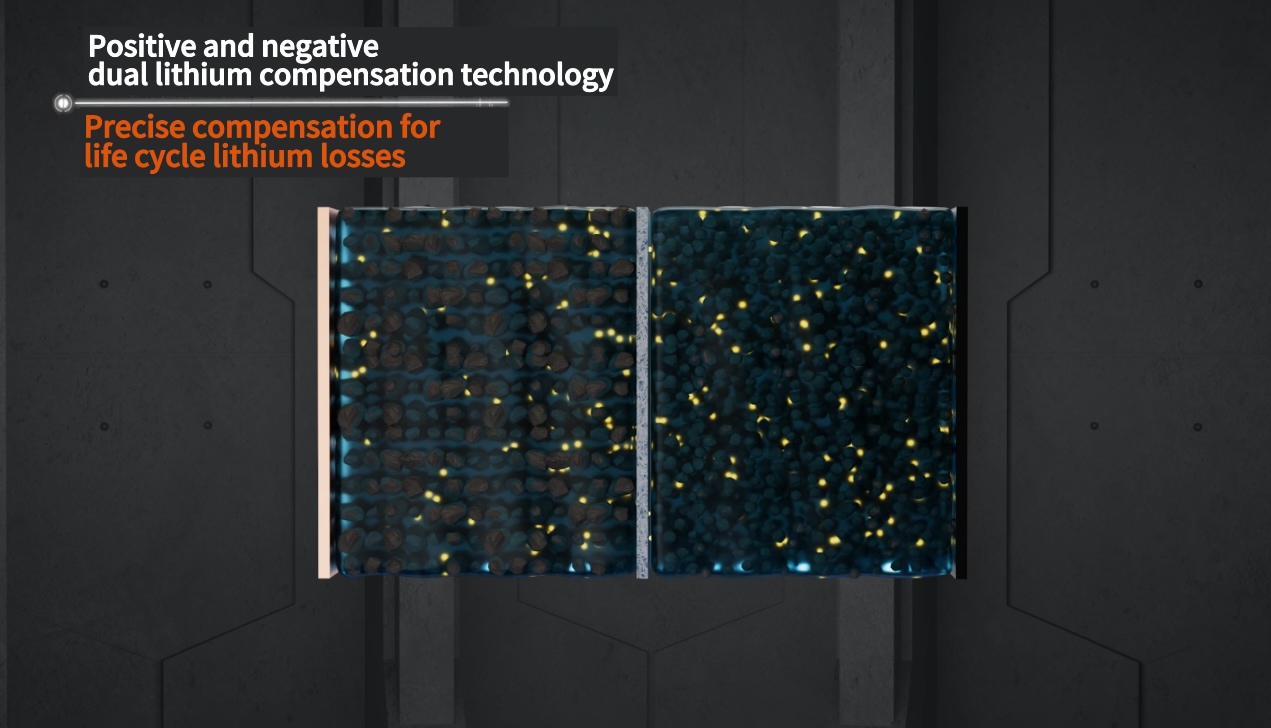 Positive and negative
dual lithium compensation technology

Precise compensation for
life cycle lithium losses